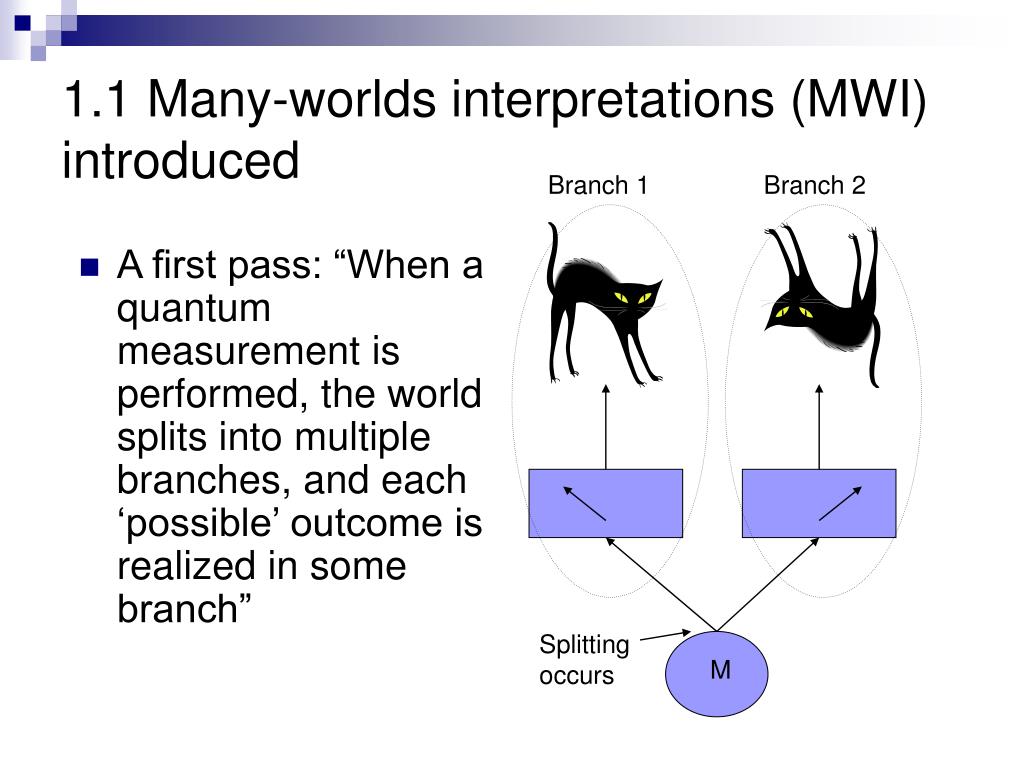 1.1 Many-worlds interpretations (MWI) introduced

A first pass: “When a quantum measurement is performed, the world splits into multiple branches, and each ‘possible’ outcome is realized in some branch”

Branch 1

Branch 2

Splitting occurs

M